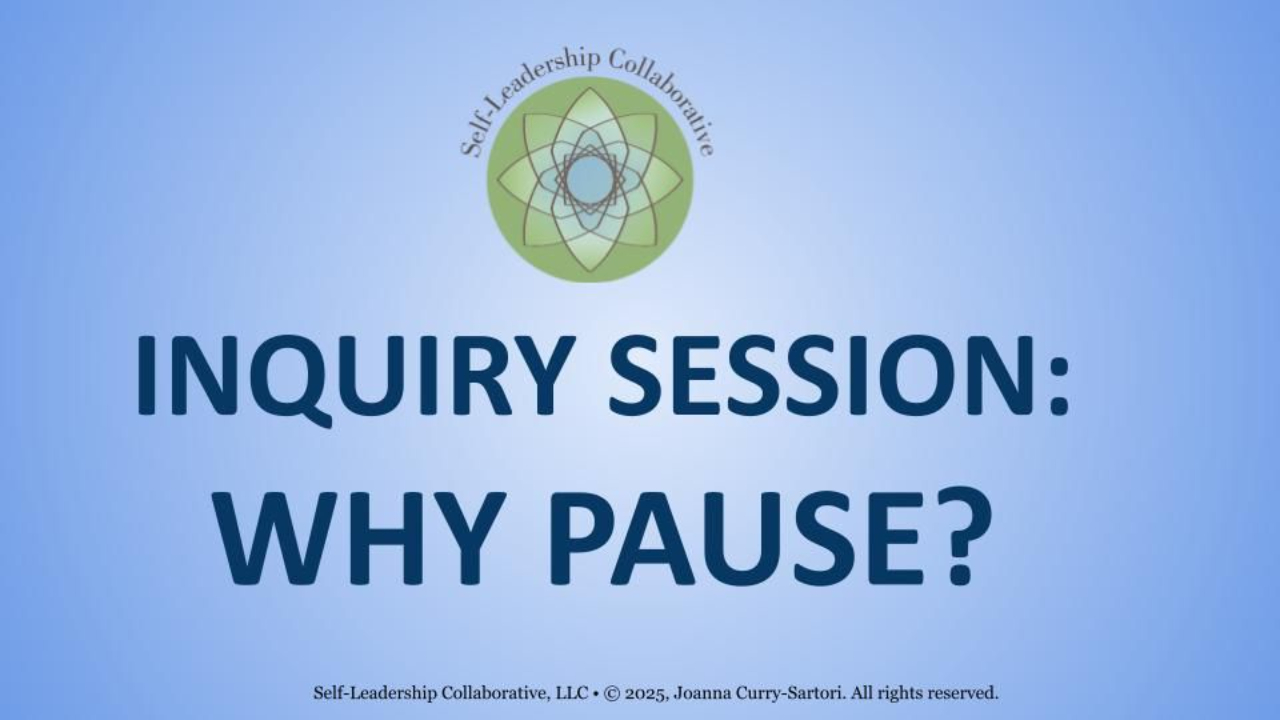 Self-Leadership Collaborative

INQUIRY SESSION:
WHY PAUSE?

Self-Leadership Collaborative, LLC • © 2025, Joanna Curry-Sartori. All rights reserved.